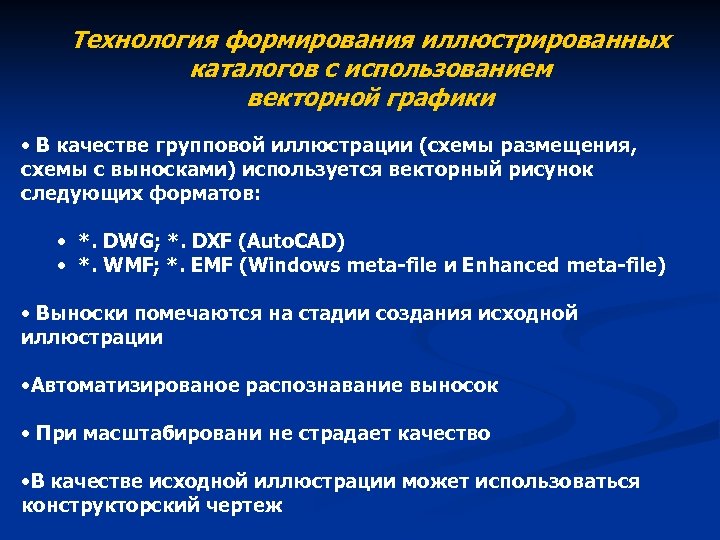 Технология формирования иллюстрированных каталогов с использованием векторной графики

• В качестве групповой иллюстрации (схемы размещения, схемы с выносками) используется векторный рисунок следующих форматов:

• *. DWG; *. DXF (AutoCAD)
• *. WMF; *. EMF (Windows meta-file и Enhanced meta-file)

• Выноски помечаются на стадии создания исходной иллюстрации

•Автоматизированое распознавание выносок

• При масштабировани не страдает качество

•В качестве исходной иллюстрации может использоваться конструкторский чертеж